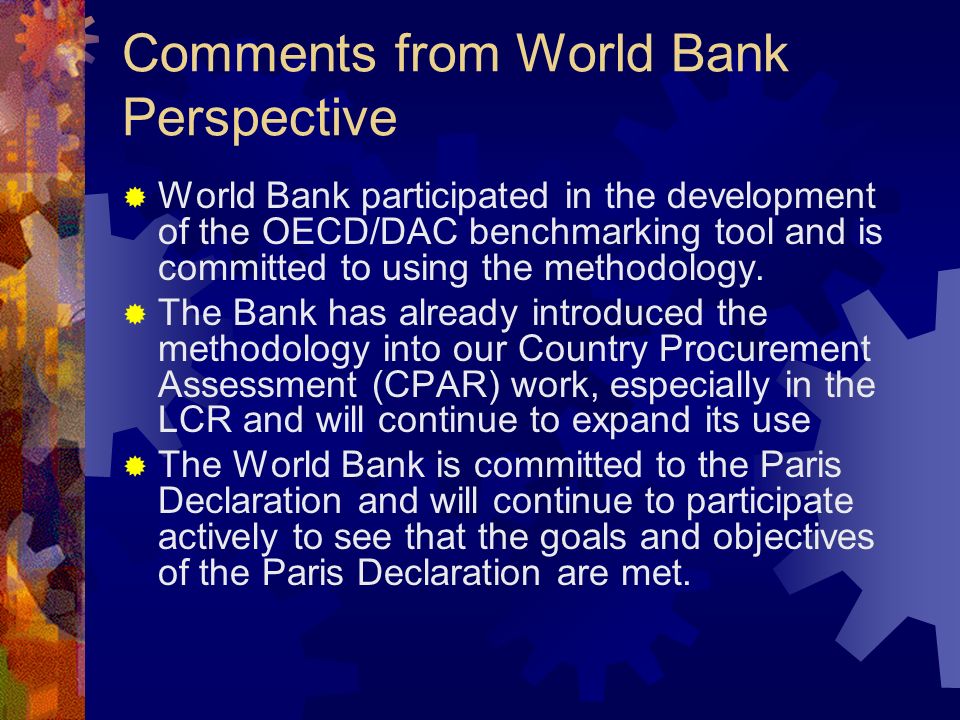 Comments from World Bank Perspective

World Bank participated in the development of the OECD/DAC benchmarking tool and is committed to using the methodology.

The Bank has already introduced the methodology into our Country Procurement Assessment (CPAR) work, especially in the LCR and will continue to expand its use

The World Bank is committed to the Paris Declaration and will continue to participate actively to see that the goals and objectives of the Paris Declaration are met.